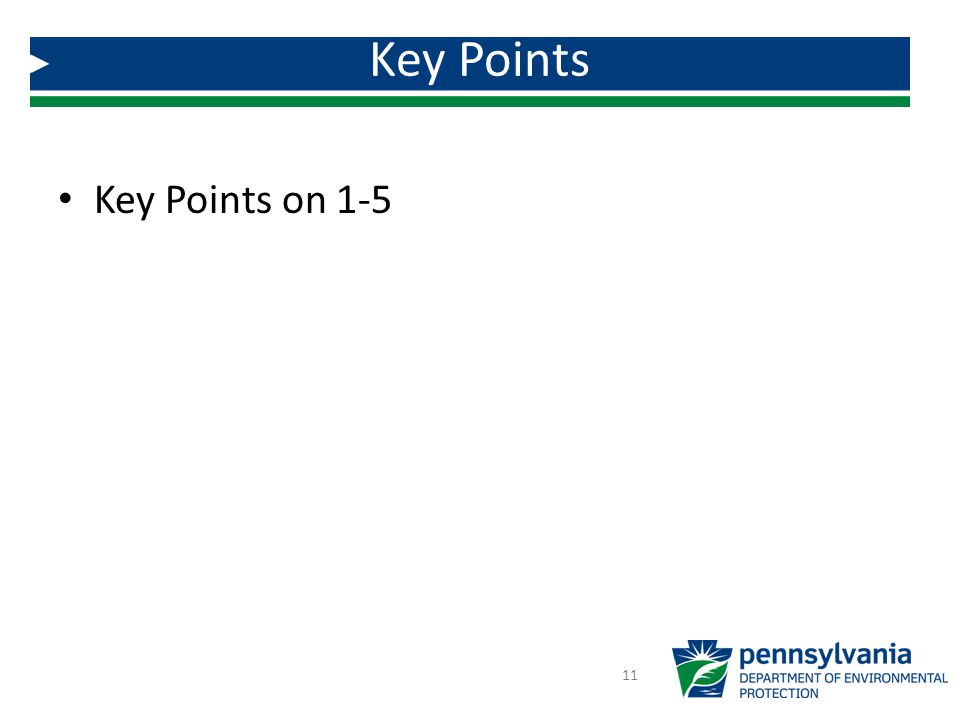 Key Points

• Key Points on 1-5

11

pennsylvania
DEPARTMENT OF ENVIRONMENTAL PROTECTION